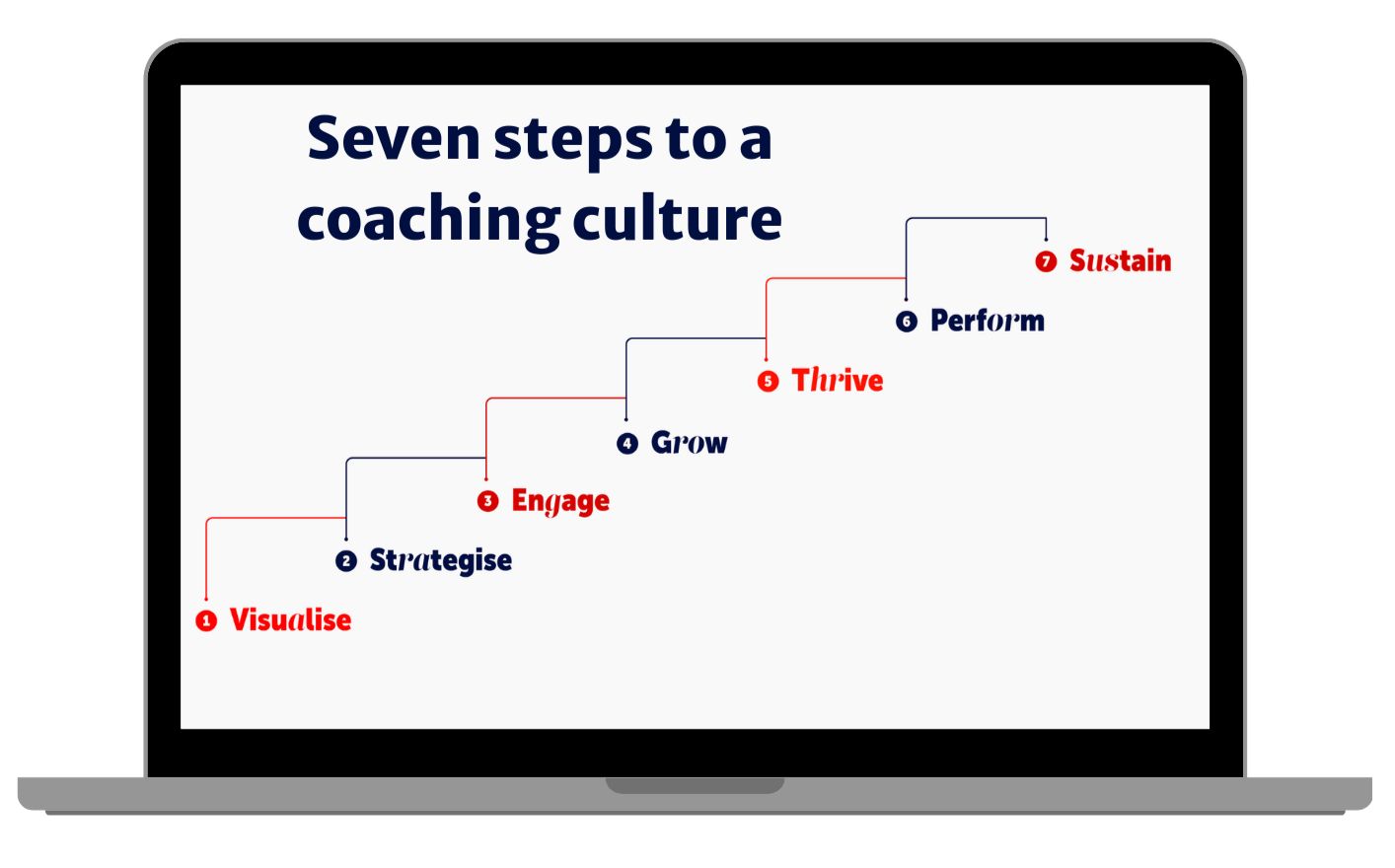 Seven steps to a coaching culture

7 Sustain

6 Perform

5 Thrive

4 Grow

3 Engage

2 Strategise

1 Visualise